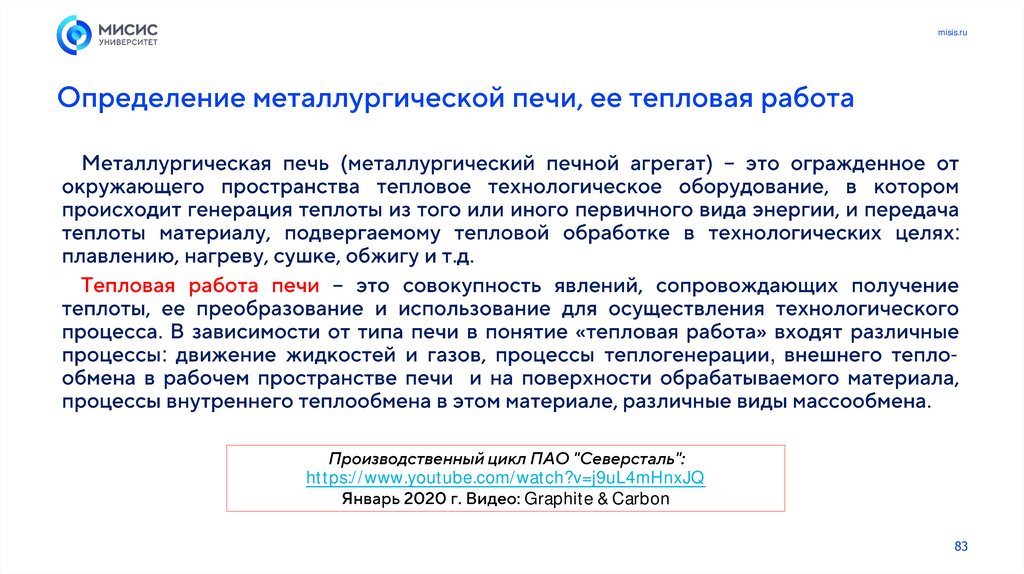 МИСИС
УНИВЕРСИТЕТ

misis.ru

Определение металлургической печи, ее тепловая работа

Металлургическая печь (металлургический печной агрегат) – это огражденное от окружающего пространства тепловое технологическое оборудование, в котором происходит генерация теплоты из того или иного первичного вида энергии, и передача теплоты материалу, подвергаемому тепловой обработке в технологических целях: плавлению, нагреву, сушке, обжигу и т.д.

Тепловая работа печи – это совокупность явлений, сопровождающих получение теплоты, ее преобразование и использование для осуществления технологического процесса. В зависимости от типа печи в понятие «тепловая работа» входят различные процессы: движение жидкостей и газов, процессы теплогенерации, внешнего теплообмена в рабочем пространстве печи и на поверхности обрабатываемого материала, процессы внутреннего теплообмена в этом материале, различные виды массообмена.

Производственный цикл ПАО "Северсталь":
https://www.youtube.com/watch?v=j9uL4mHnxJQ
Январь 2020 г. Видео: Graphite & Carbon

83